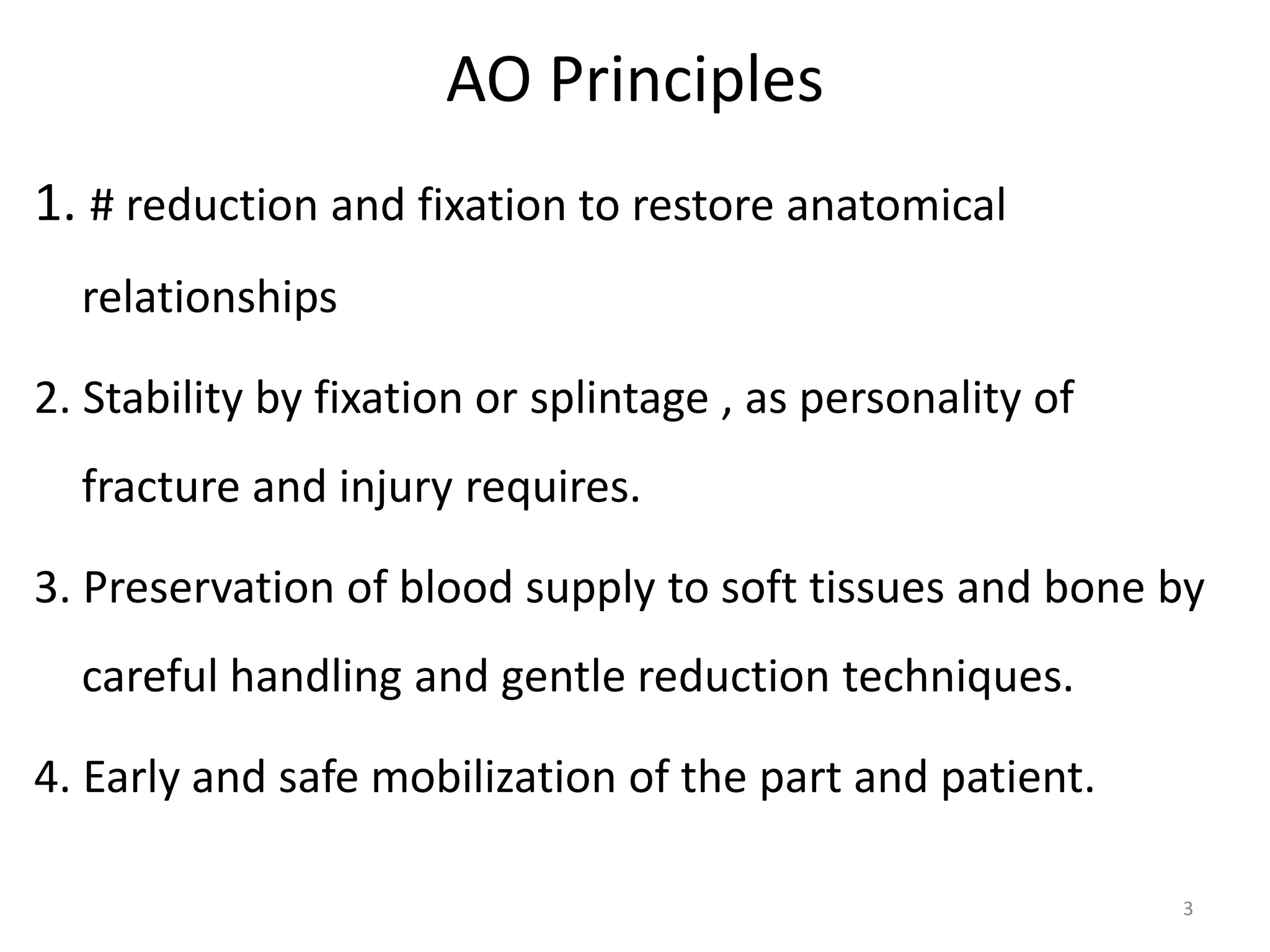 AO Principles

1. # reduction and fixation to restore anatomical relationships

2. Stability by fixation or splintage , as personality of fracture and injury requires.

3. Preservation of blood supply to soft tissues and bone by careful handling and gentle reduction techniques.

4. Early and safe mobilization of the part and patient.

3